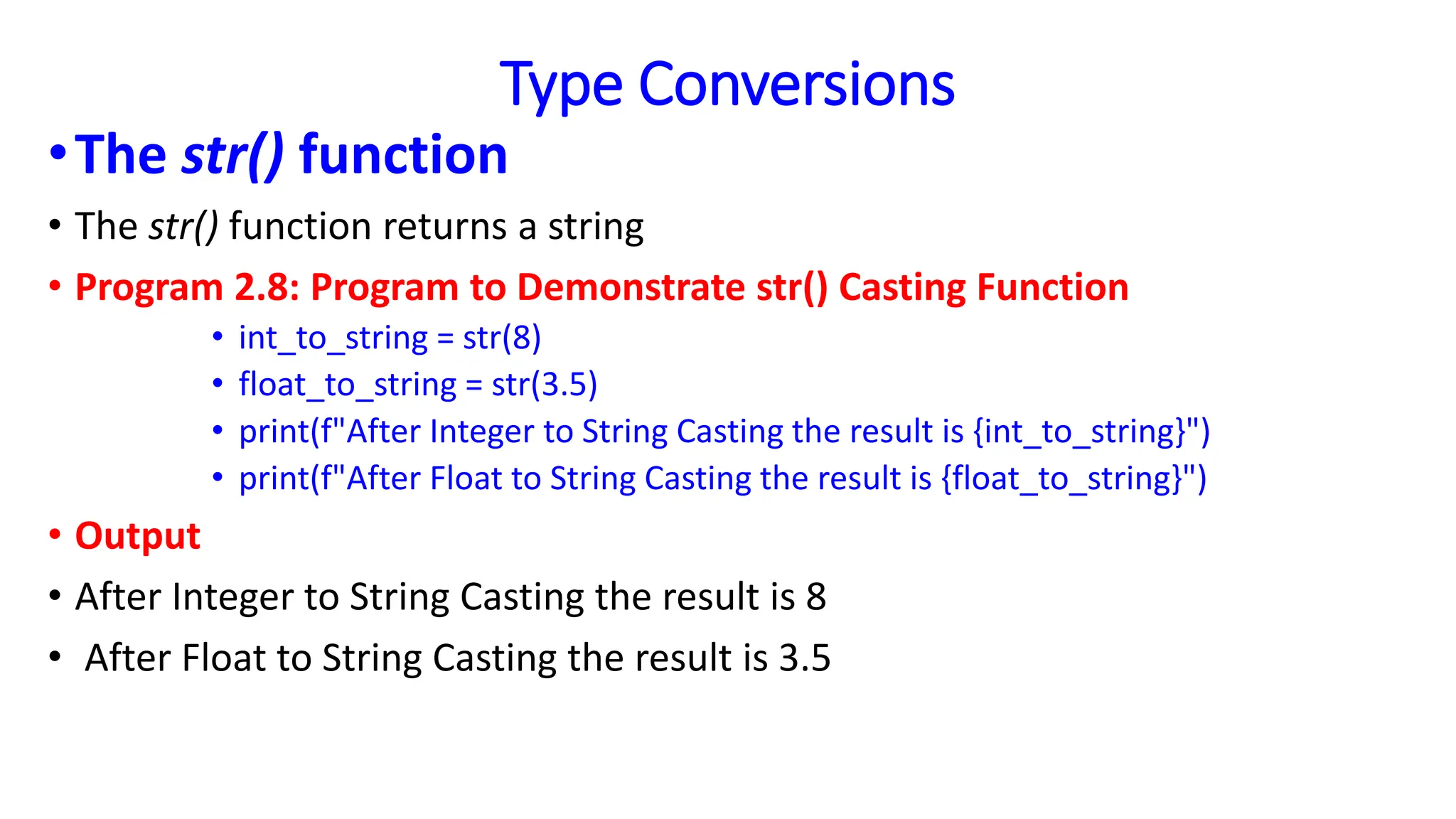 Type Conversions

• The str() function

• The str() function returns a string

• Program 2.8: Program to Demonstrate str() Casting Function

• int_to_string = str(8)
• float_to_string = str(3.5)
• print(f"After Integer to String Casting the result is {int_to_string}")
• print(f"After Float to String Casting the result is {float_to_string}")

• Output

• After Integer to String Casting the result is 8

• After Float to String Casting the result is 3.5